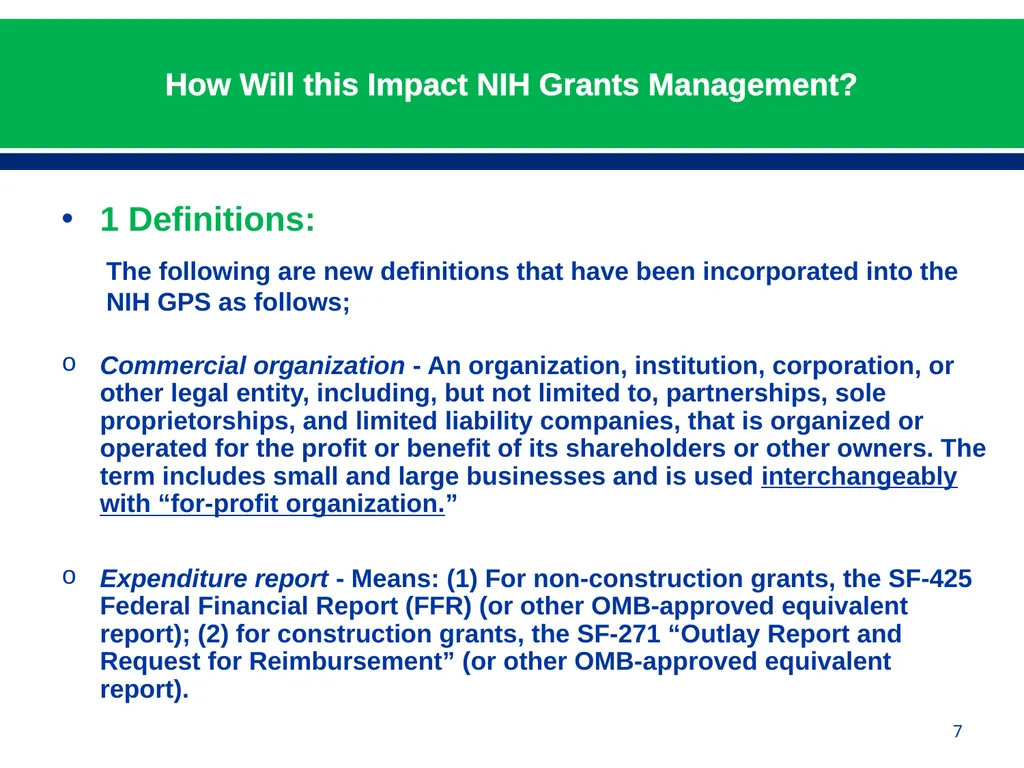 How Will this Impact NIH Grants Management?

• 1 Definitions:

The following are new definitions that have been incorporated into the NIH GPS as follows;

o Commercial organization - An organization, institution, corporation, or other legal entity, including, but not limited to, partnerships, sole proprietorships, and limited liability companies, that is organized or operated for the profit or benefit of its shareholders or other owners. The term includes small and large businesses and is used interchangeably with “for-profit organization.”

o Expenditure report - Means: (1) For non-construction grants, the SF-425 Federal Financial Report (FFR) (or other OMB-approved equivalent report); (2) for construction grants, the SF-271 “Outlay Report and Request for Reimbursement” (or other OMB-approved equivalent report).

7